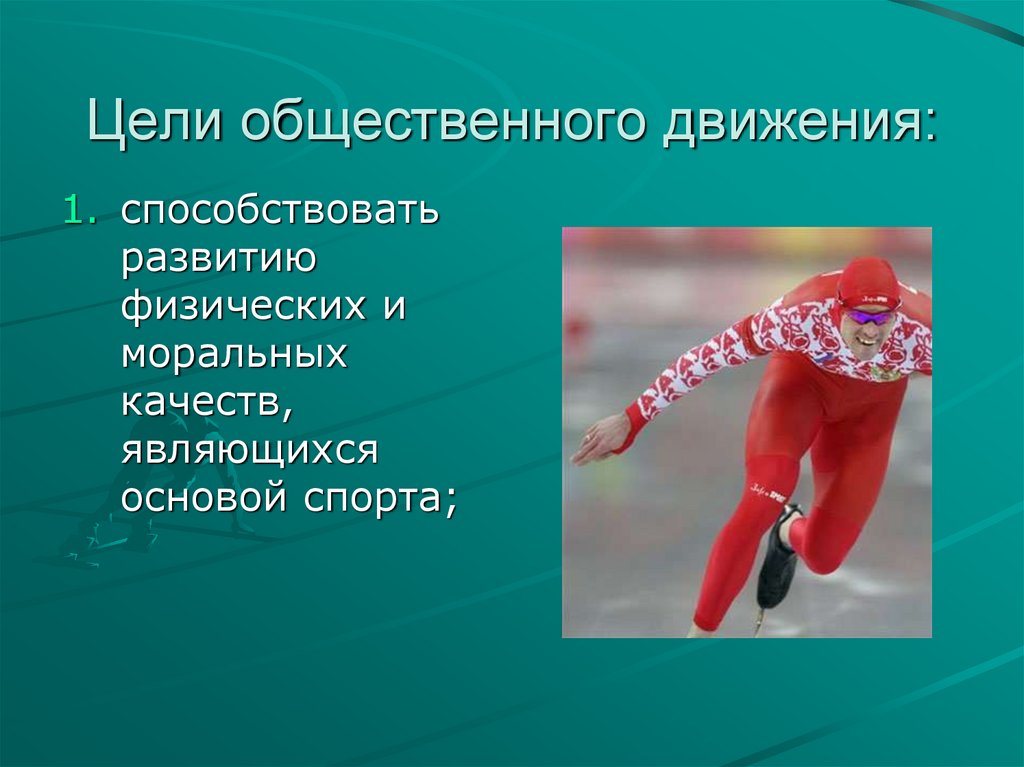 Цели общественного движения:

1. способствовать развитию физических и моральных качеств, являющихся основой спорта;